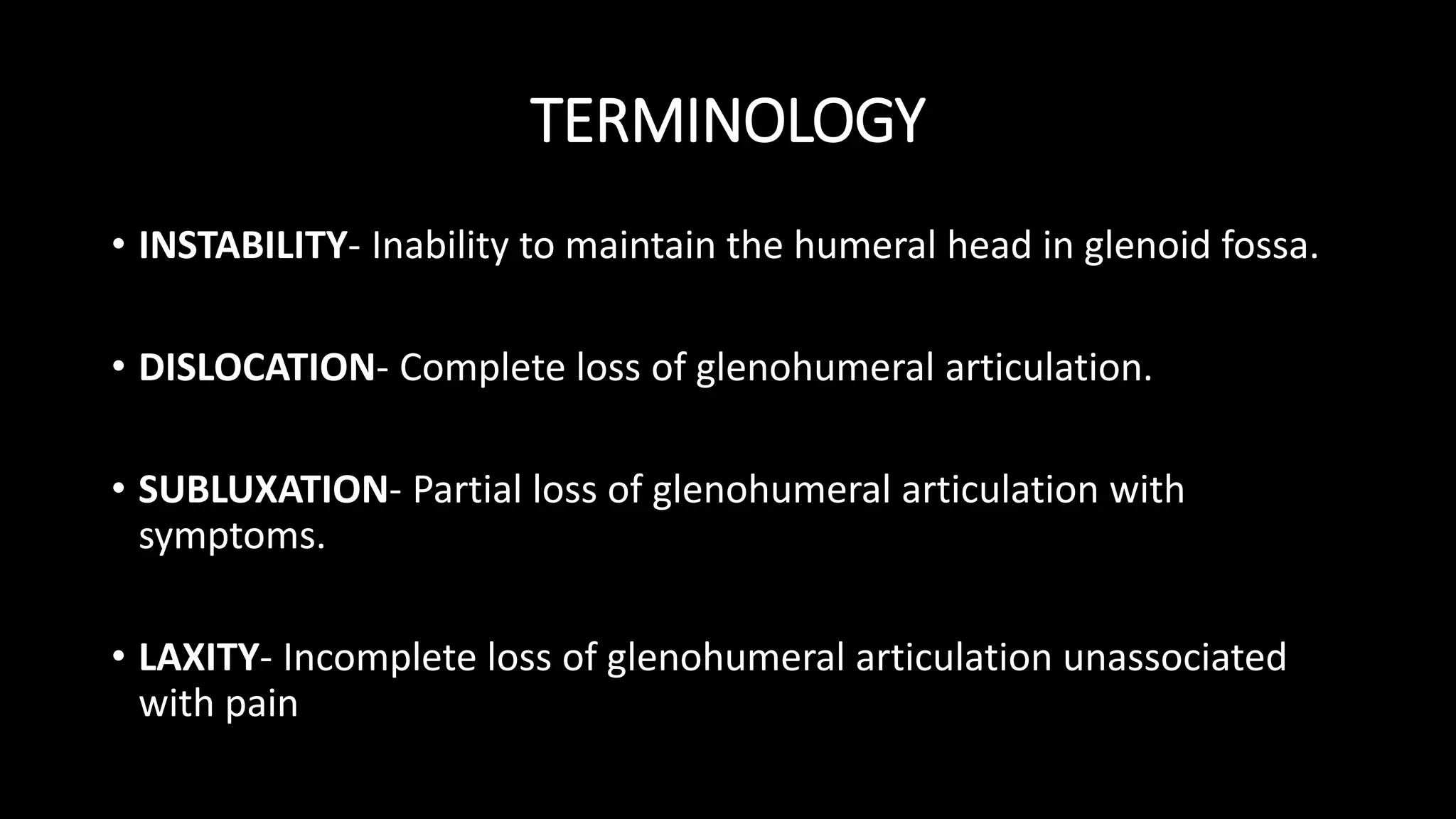 TERMINOLOGY

• INSTABILITY- Inability to maintain the humeral head in glenoid fossa.

• DISLOCATION- Complete loss of glenohumeral articulation.

• SUBLUXATION- Partial loss of glenohumeral articulation with symptoms.

• LAXITY- Incomplete loss of glenohumeral articulation unassociated with pain